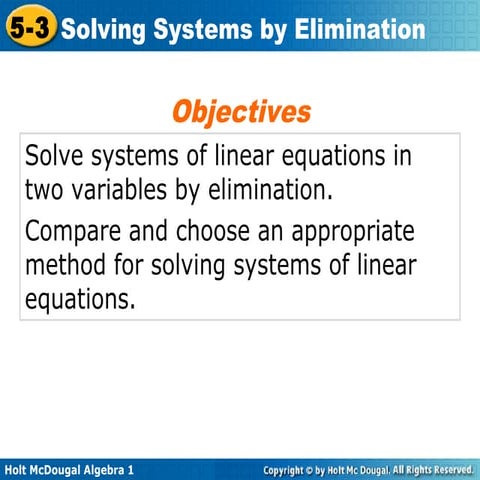 5-3 Solving Systems by Elimination

Objectives

Solve systems of linear equations in two variables by elimination.

Compare and choose an appropriate method for solving systems of linear equations.

Holt McDougal Algebra 1

Copyright © by Holt Mc Dougal. All Rights Reserved.